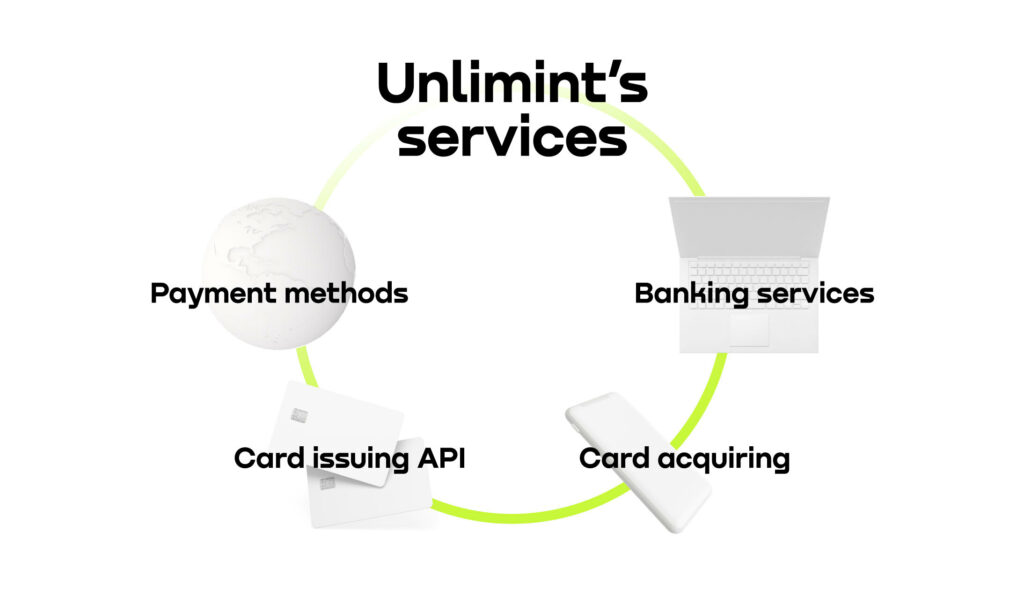 Unlimint's services

Payment methods

Banking services

Card issuing API

Card acquiring